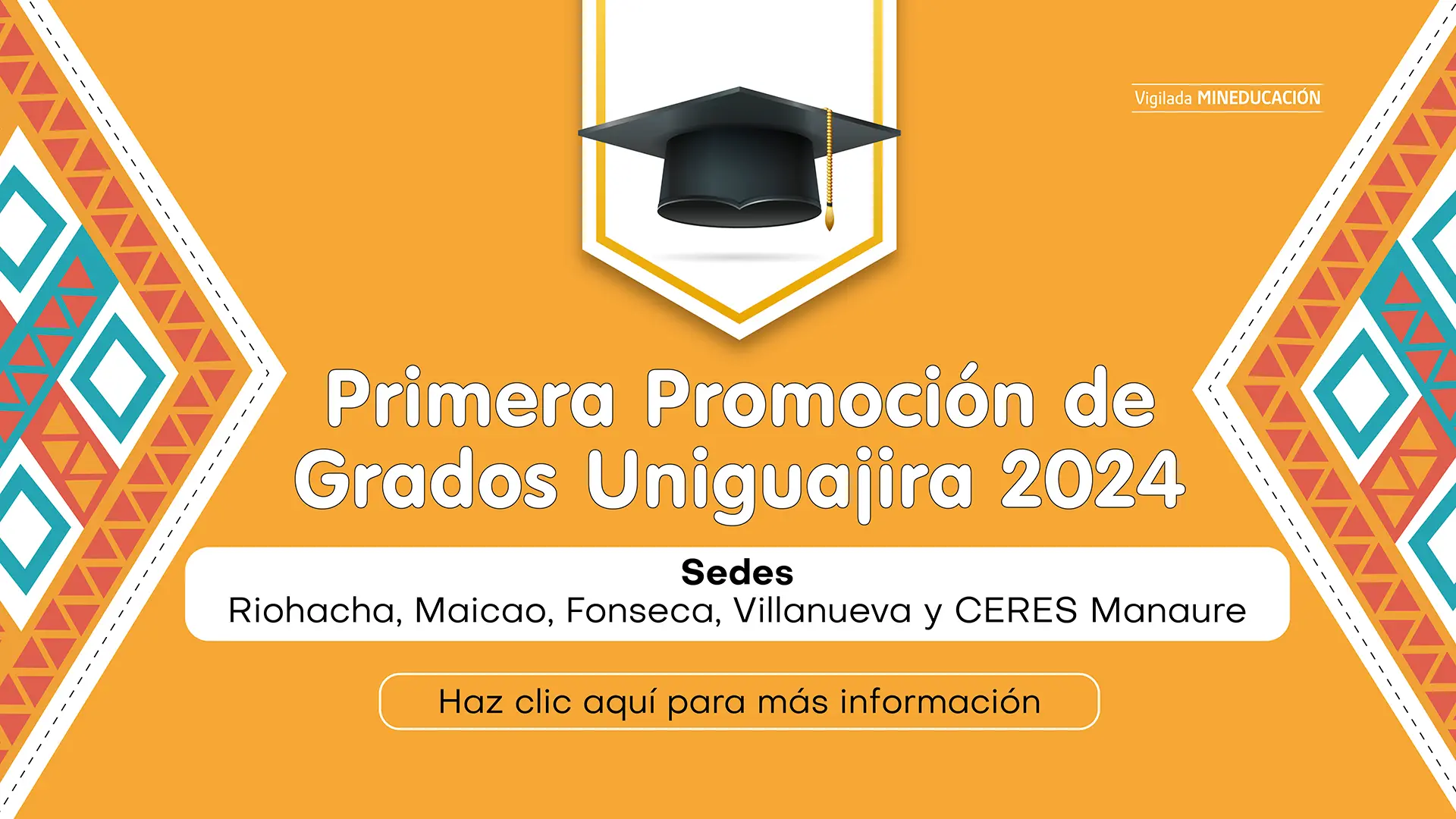 Vigilada MINEDUCACIÓN

Primera Promoción de Grados Uniguajira 2024

Sedes
Riohacha, Maicao, Fonseca, Villanueva y CERES Manaure

Haz clic aquí para más información